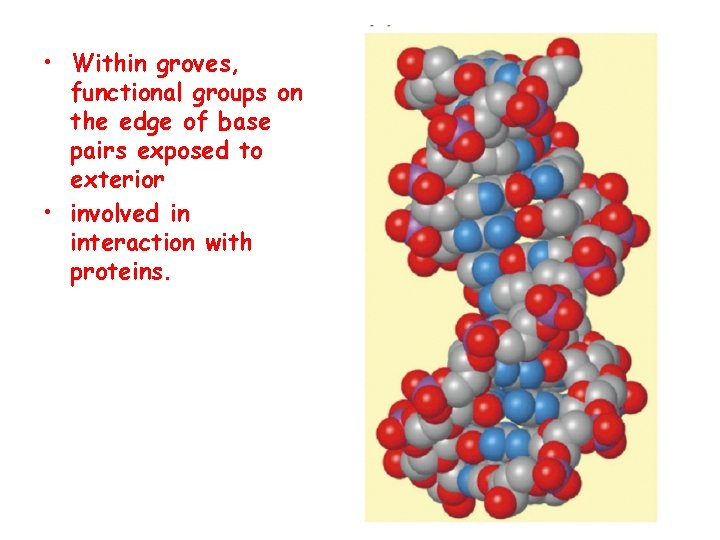 • Within groves, functional groups on the edge of base pairs exposed to exterior

• involved in interaction with proteins.